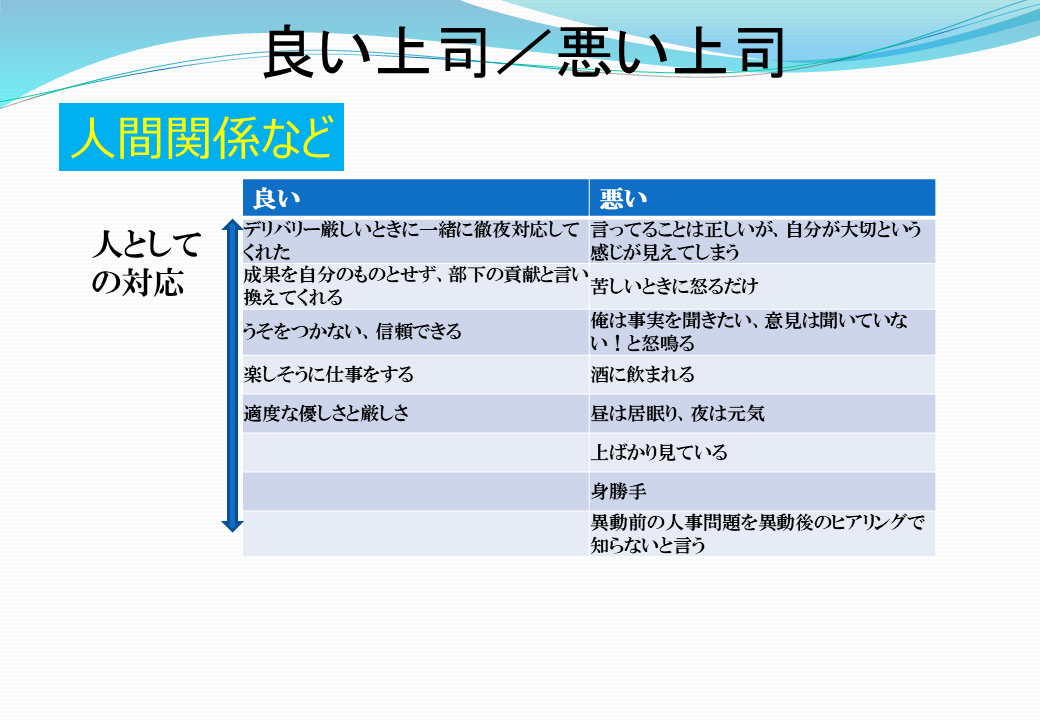 良い上司／悪い上司

人間関係など

人としての対応

| 良い | 悪い |
|---|---|
| デリバリー厳しいときに一緒に徹夜対応してくれた | 言ってることは正しいが、自分が大切という感じが見えてしまう |
| 成果を自分のものとせず、部下の貢献と言い換えてくれる | 苦しいときに怒るだけ |
| うそをつかない、信頼できる | 俺は事実を聞きたい、意見は聞いていない！と怒鳴る |
| 楽しそうに仕事をする | 酒に飲まれる |
| 適度な優しさと厳しさ | 昼は居眠り、夜は元気 |
|  | 上ばかり見ている |
|  | 身勝手 |
|  | 異動前の人事問題を異動後のヒアリングで知らないと言う |